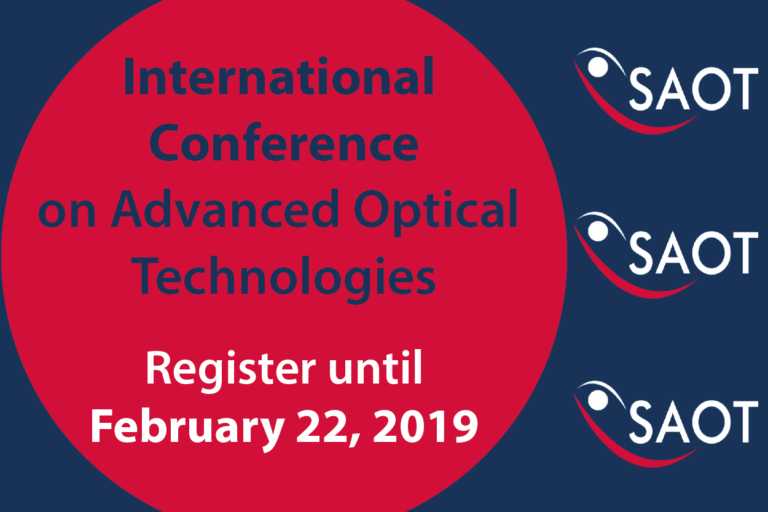 International Conference on Advanced Optical Technologies

Register until February 22, 2019

SAOT

SAOT

SAOT